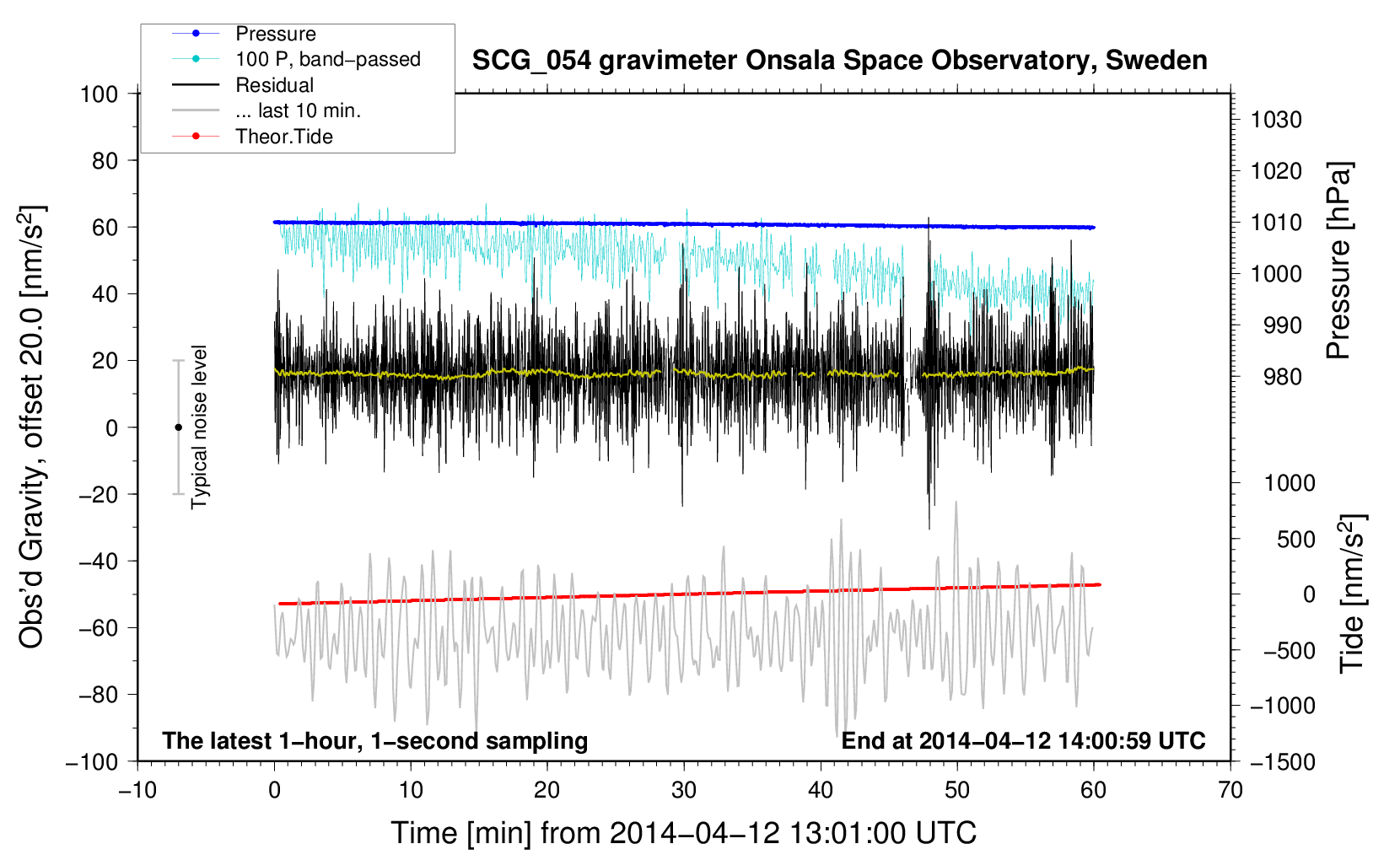 Pressure
100 P, band−passed
Residual
... last 10 min.
Theor.Tide

SCG_054 gravimeter Onsala Space Observatory, Sweden

Obs'd Gravity, offset 20.0 [nm/s$^2$]
100
80
60
40
20
0
−20
−40
−60
−80
−100

Typical noise level

Pressure [hPa]
1030
1020
1010
1000
990
980

Tide [nm/s$^2$]
1000
500
0
−500
−1000
−1500

The latest 1−hour, 1−second sampling
End at 2014−04−12 14:00:59 UTC

−10
0
10
20
30
40
50
60
70

Time [min] from 2014−04−12 13:01:00 UTC